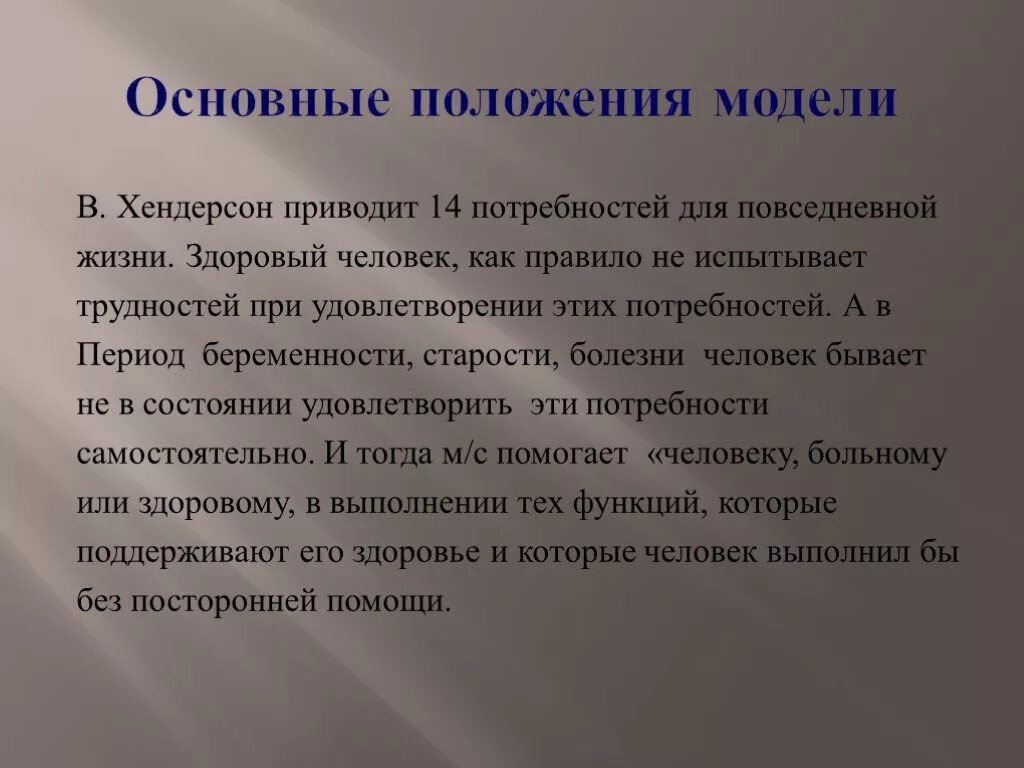 Основные положения модели

В. Хендерсон приводит 14 потребностей для повседневной жизни. Здоровый человек, как правило не испытывает трудностей при удовлетворении этих потребностей. А в Период беременности, старости, болезни человек бывает не в состоянии удовлетворить эти потребности самостоятельно. И тогда м/с помогает «человеку, больному или здоровому, в выполнении тех функций, которые поддерживают его здоровье и которые человек выполнил бы без посторонней помощи.